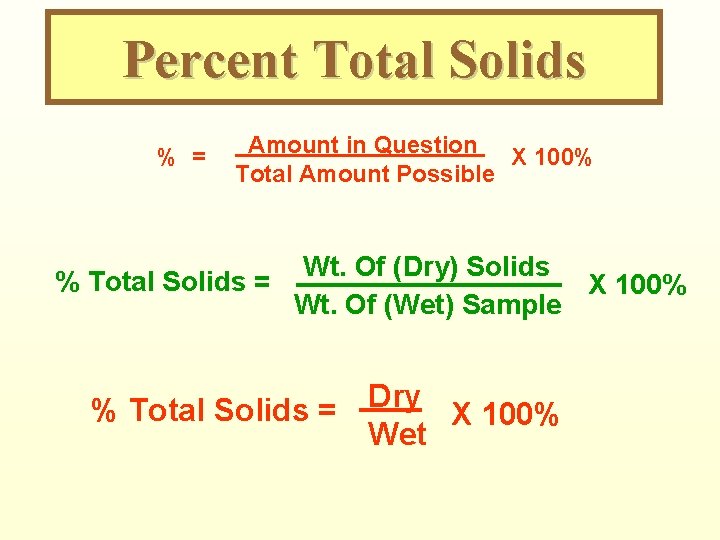 Percent Total Solids

$\% = \frac{\text{Amount in Question}}{\text{Total Amount Possible}} \text{ X } 100\%$

$\% \text{ Total Solids} = \frac{\text{Wt. Of (Dry) Solids}}{\text{Wt. Of (Wet) Sample}} \text{ X } 100\%$

$\% \text{ Total Solids} = \frac{\text{Dry}}{\text{Wet}} \text{ X } 100\%$